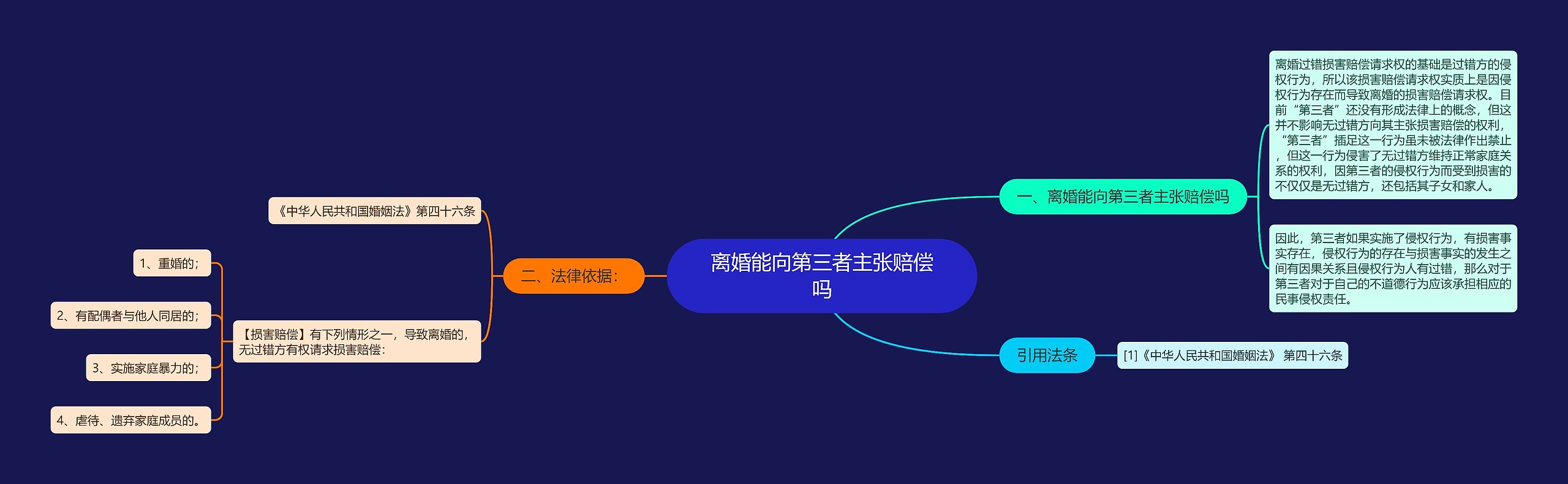 离婚能向第三者主张赔偿吗

一、离婚能向第三者主张赔偿吗

离婚过错损害赔偿请求权的基础是过错方的侵权行为，所以该损害赔偿请求权实质上是因侵权行为存在而导致离婚的损害赔偿请求权。目前“第三者”还没有形成法律上的概念，但这并不影响无过错方向其主张损害赔偿的权利，“第三者”插足这一行为虽未被法律作出禁止，但这一行为侵害了无过错方维持正常家庭关系的权利，因第三者的侵权行为而受到损害的不仅仅是无过错方，还包括其子女和家人。

因此，第三者如果实施了侵权行为，有损害事实存在，侵权行为的存在与损害事实的发生之间有因果关系且侵权行为人有过错，那么对于第三者对于自己的不道德行为应该承担相应的民事侵权责任。

引用法条

[1]《中华人民共和国婚姻法》 第四十六条

二、法律依据:

《中华人民共和国婚姻法》第四十六条

【损害赔偿】有下列情形之一，导致离婚的，无过错方有权请求损害赔偿:

1、重婚的;

2、有配偶者与他人同居的;

3、实施家庭暴力的;

4、虐待、遗弃家庭成员的。